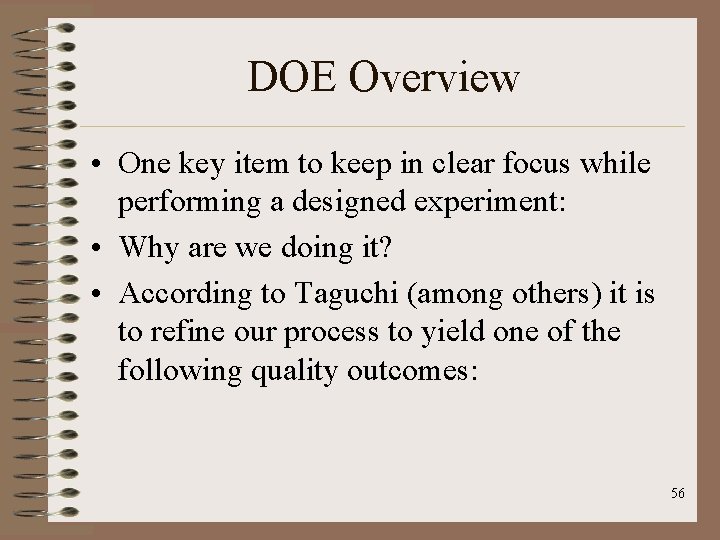 DOE Overview

• One key item to keep in clear focus while performing a designed experiment:

• Why are we doing it?

• According to Taguchi (among others) it is to refine our process to yield one of the following quality outcomes:

56